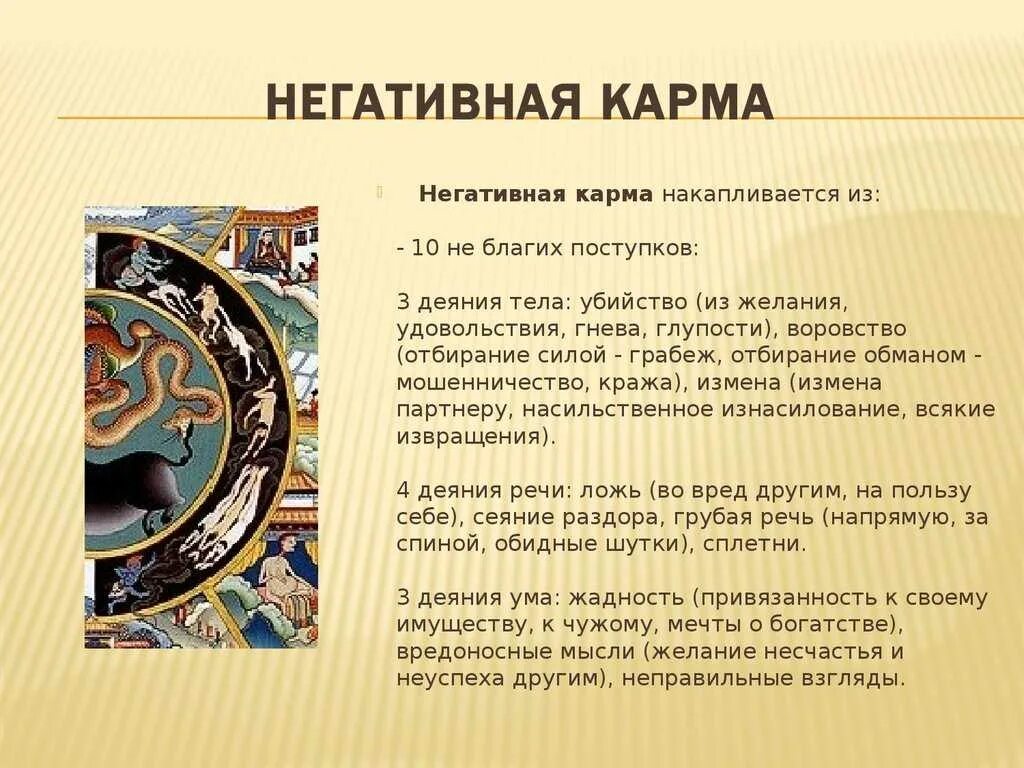 НЕГАТИВНАЯ КАРМА

Негативная карма накапливается из:

- 10 не благих поступков:

3 деяния тела: убийство (из желания, удовольствия, гнева, глупости), воровство (отбирание силой - грабеж, отбирание обманом - мошенничество, кража), измена (измена партнеру, насильственное изнасилование, всякие извращения).

4 деяния речи: ложь (во вред другим, на пользу себе), сеяние раздора, грубая речь (напрямую, за спиной, обидные шутки), сплетни.

3 деяния ума: жадность (привязанность к своему имуществу, к чужому, мечты о богатстве), вредоносные мысли (желание несчастья и неуспеха другим), неправильные взгляды.